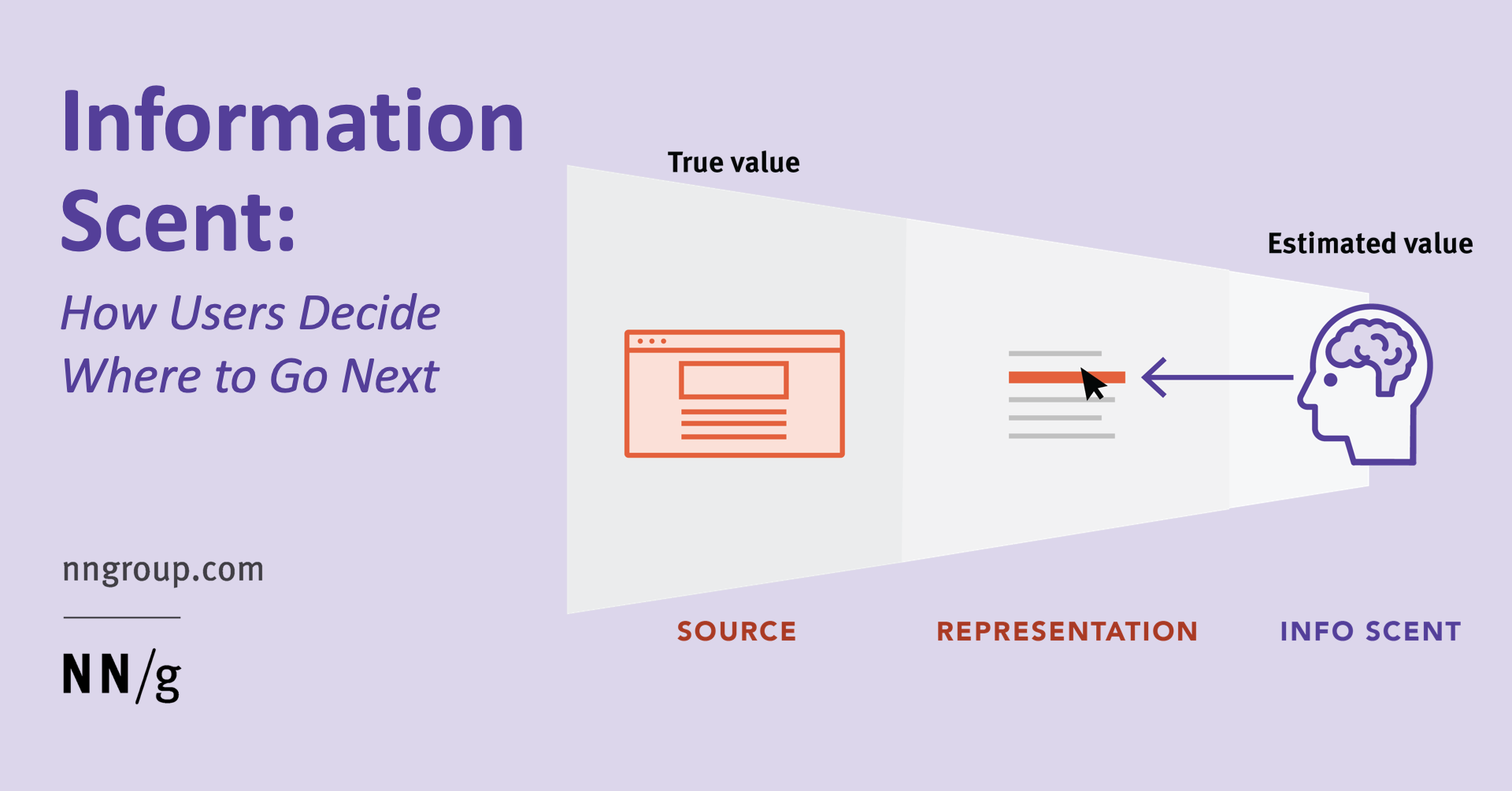 Information Scent:

How Users Decide Where to Go Next

nngroup.com

NN/g

True value

Estimated value

SOURCE

REPRESENTATION

INFO SCENT